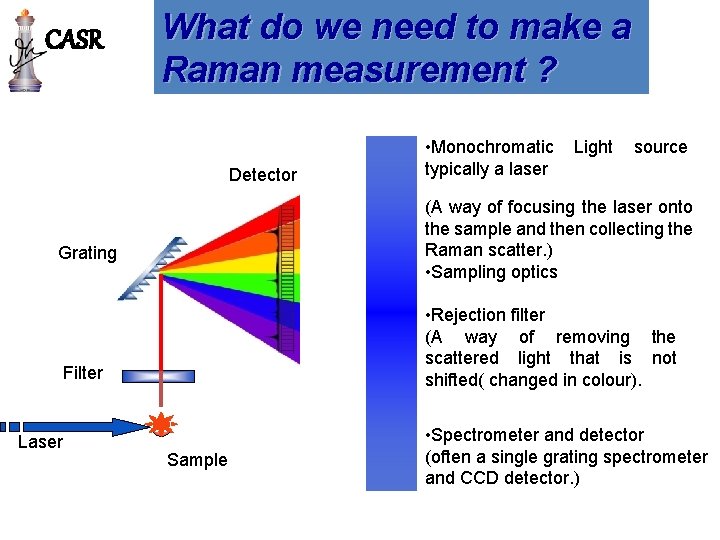 CASR

What do we need to make a Raman measurement ?

Detector

Grating

Filter

Laser

Sample

•Monochromatic Light source typically a laser

(A way of focusing the laser onto the sample and then collecting the Raman scatter.)
•Sampling optics

•Rejection filter
(A way of removing the scattered light that is not shifted( changed in colour).

•Spectrometer and detector
(often a single grating spectrometer and CCD detector.)